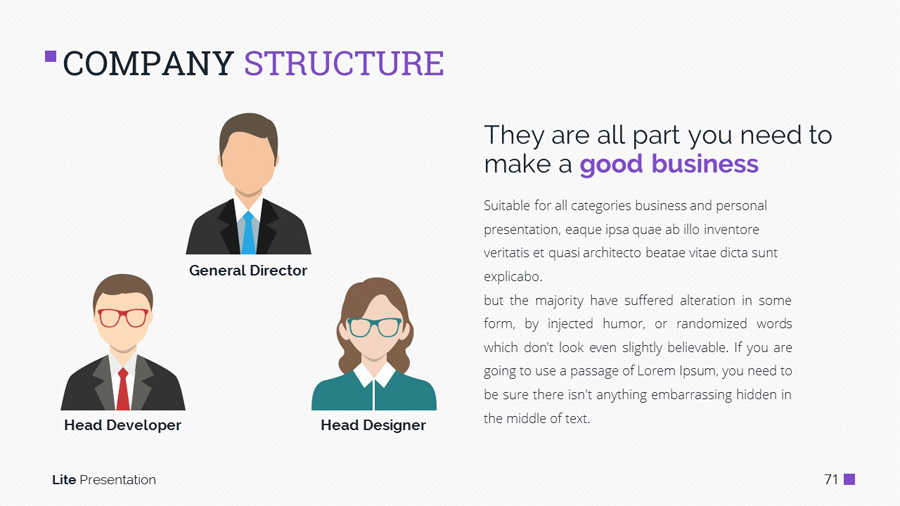 COMPANY STRUCTURE

General Director

Head Developer

Head Designer

They are all part you need to make a good business

Suitable for all categories business and personal presentation, eaque ipsa quae ab illo inventore veritatis et quasi architecto beatae vitae dicta sunt explicabo.
but the majority have suffered alteration in some form, by injected humor, or randomized words which don't look even slightly believable. If you are going to use a passage of Lorem Ipsum, you need to be sure there isn't anything embarrassing hidden in the middle of text.

Lite Presentation

71